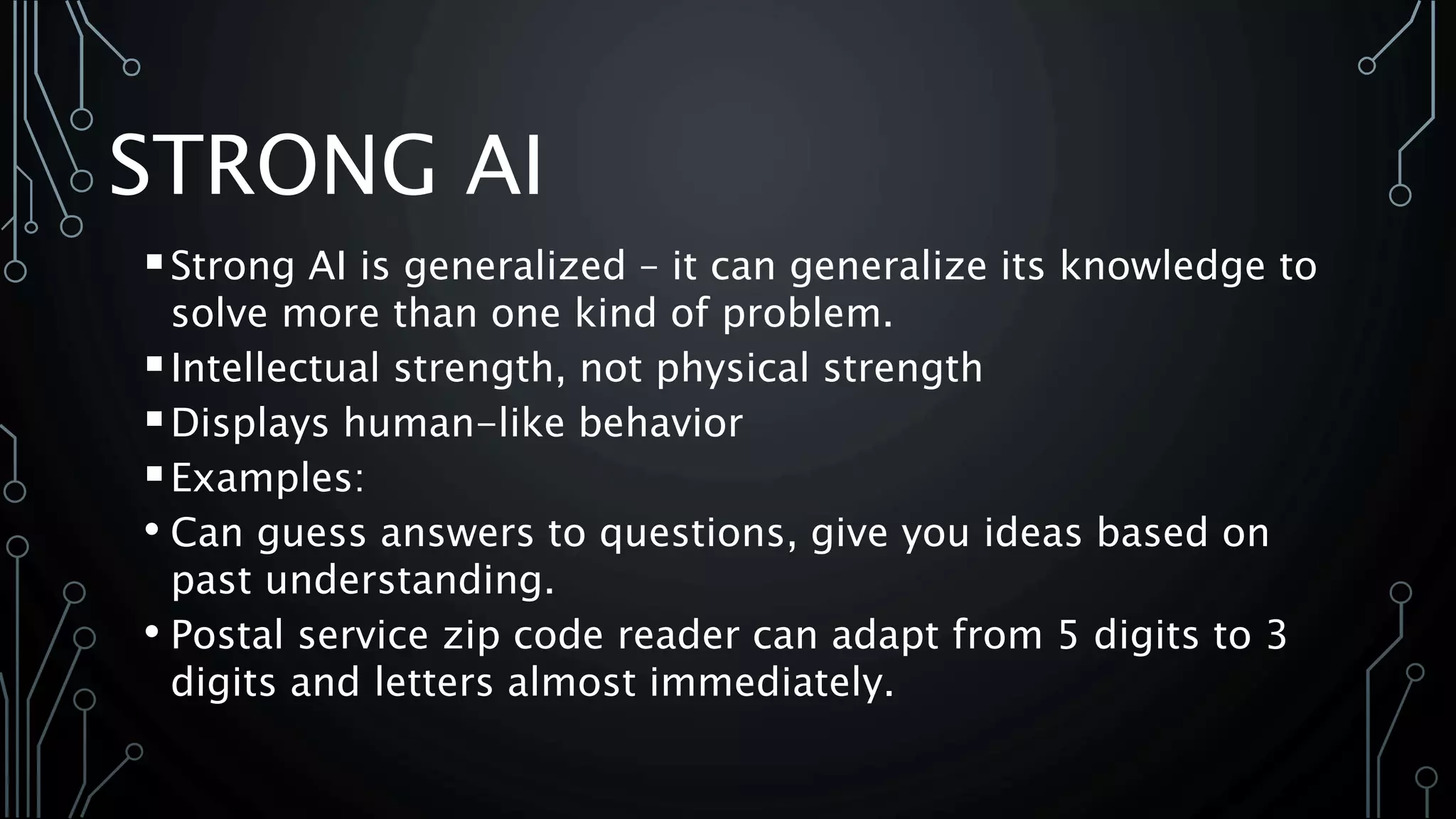 STRONG AI

▪ Strong AI is generalized – it can generalize its knowledge to solve more than one kind of problem.

▪ Intellectual strength, not physical strength

▪ Displays human-like behavior

▪ Examples:

• Can guess answers to questions, give you ideas based on past understanding.

• Postal service zip code reader can adapt from 5 digits to 3 digits and letters almost immediately.